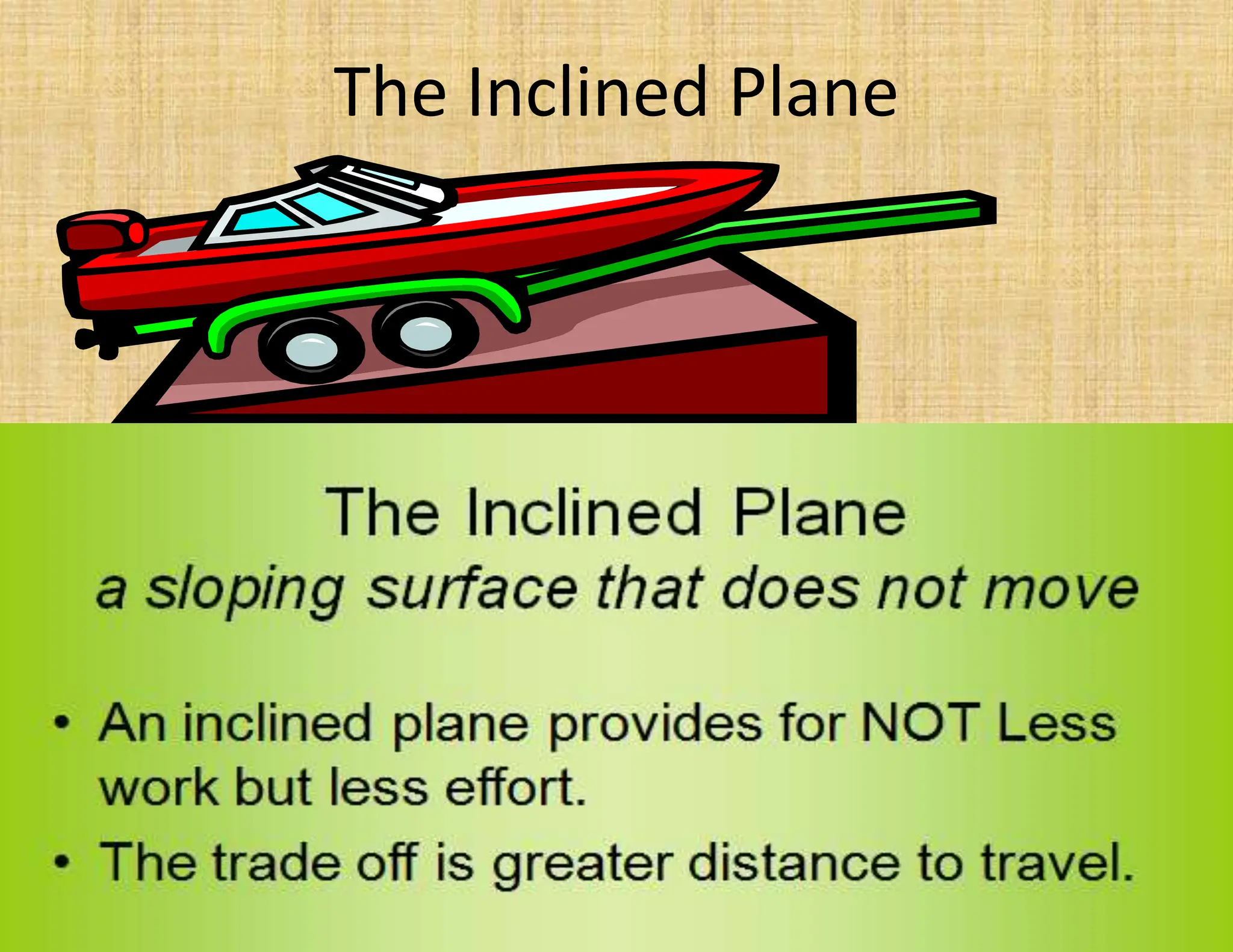 The Inclined Plane

The Inclined Plane
a sloping surface that does not move

• An inclined plane provides for NOT Less work but less effort.
• The trade off is greater distance to travel.